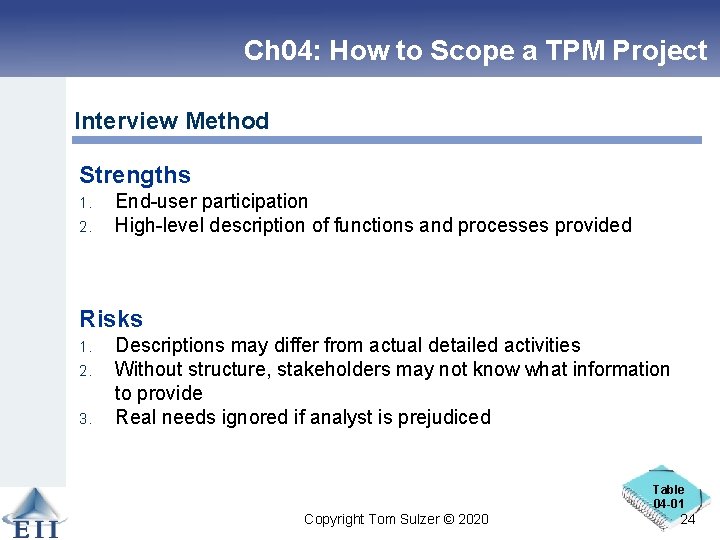 Ch04: How to Scope a TPM Project

Interview Method

Strengths
1. End-user participation
2. High-level description of functions and processes provided

Risks
1. Descriptions may differ from actual detailed activities
2. Without structure, stakeholders may not know what information to provide
3. Real needs ignored if analyst is prejudiced

EII

Copyright Tom Sulzer © 2020

Table 04-01

24